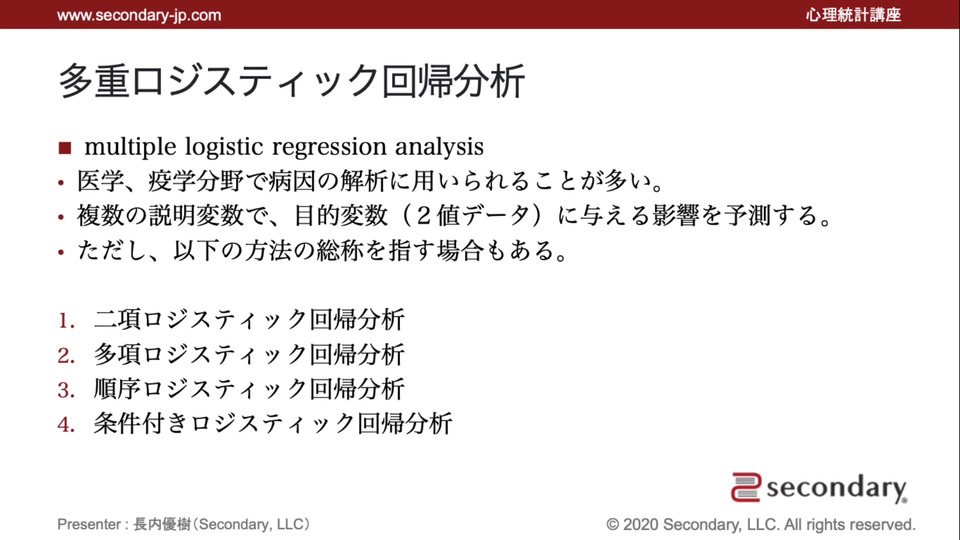 www.secondary-jp.com

心理統計講座

多重ロジスティック回帰分析

■ multiple logistic regression analysis
• 医学、疫学分野で病因の解析に用いられることが多い。
• 複数の説明変数で、目的変数（２値データ）に与える影響を予測する。
• ただし、以下の方法の総称を指す場合もある。

1. 二項ロジスティック回帰分析
2. 多項ロジスティック回帰分析
3. 順序ロジスティック回帰分析
4. 条件付きロジスティック回帰分析

secondary

Presenter : 長内優樹（Secondary, LLC）

© 2020 Secondary, LLC. All rights reserved.